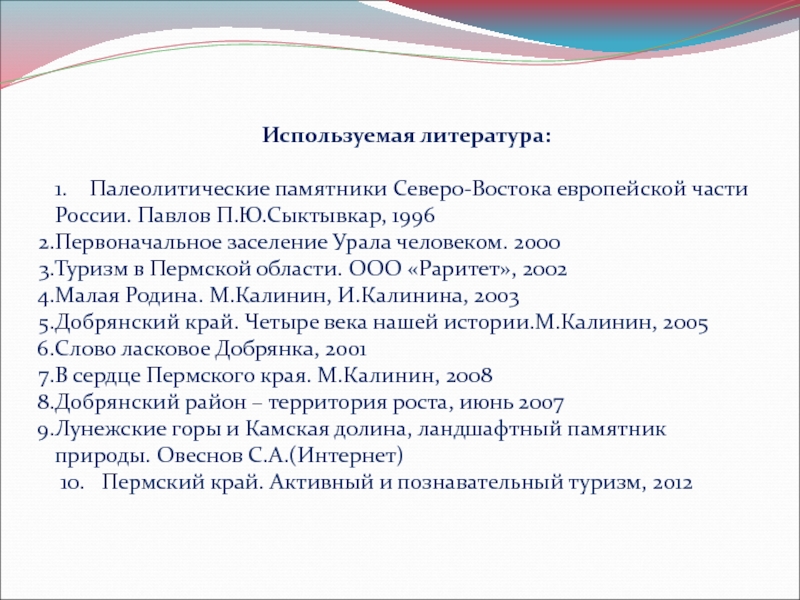 Используемая литература:

1. Палеолитические памятники Северо-Востока европейской части России. Павлов П.Ю.Сыктывкар, 1996
2.Первоначальное заселение Урала человеком. 2000
3.Туризм в Пермской области. ООО «Раритет», 2002
4.Малая Родина. М.Калинин, И.Калинина, 2003
5.Добрянский край. Четыре века нашей истории.М.Калинин, 2005
6.Слово ласковое Добрянка, 2001
7.В сердце Пермского края. М.Калинин, 2008
8.Добрянский район – территория роста, июнь 2007
9.Лунежские горы и Камская долина, ландшафтный памятник природы. Овеснов С.А.(Интернет)
10. Пермский край. Активный и познавательный туризм, 2012